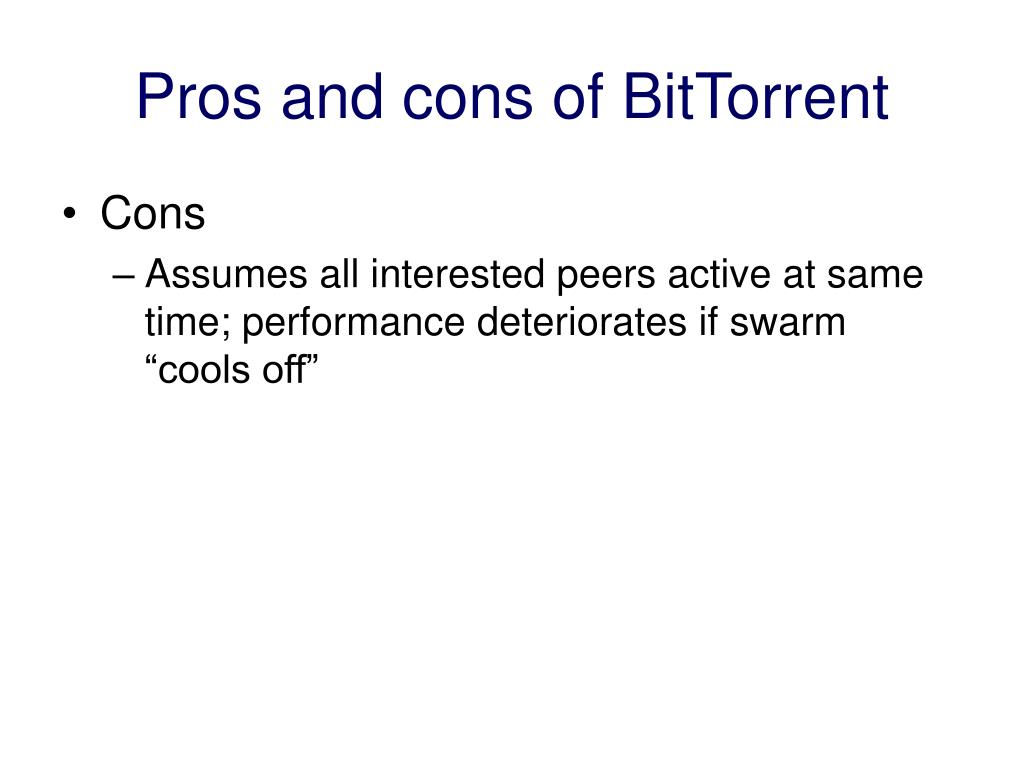 Pros and cons of BitTorrent

• Cons

– Assumes all interested peers active at same time; performance deteriorates if swarm “cools off”